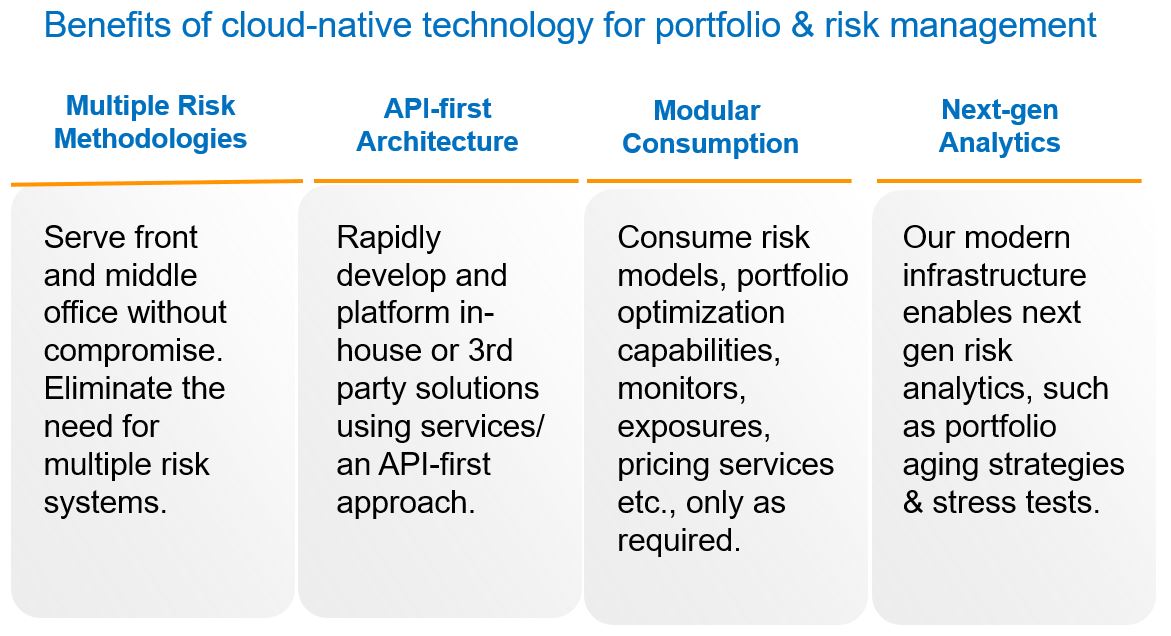 Benefits of cloud-native technology for portfolio & risk management

Multiple Risk Methodologies

Serve front and middle office without compromise. Eliminate the need for multiple risk systems.

API-first Architecture

Rapidly develop and platform in-house or 3rd party solutions using services/ an API-first approach.

Modular Consumption

Consume risk models, portfolio optimization capabilities, monitors, exposures, pricing services etc., only as required.

Next-gen Analytics

Our modern infrastructure enables next gen risk analytics, such as portfolio aging strategies & stress tests.